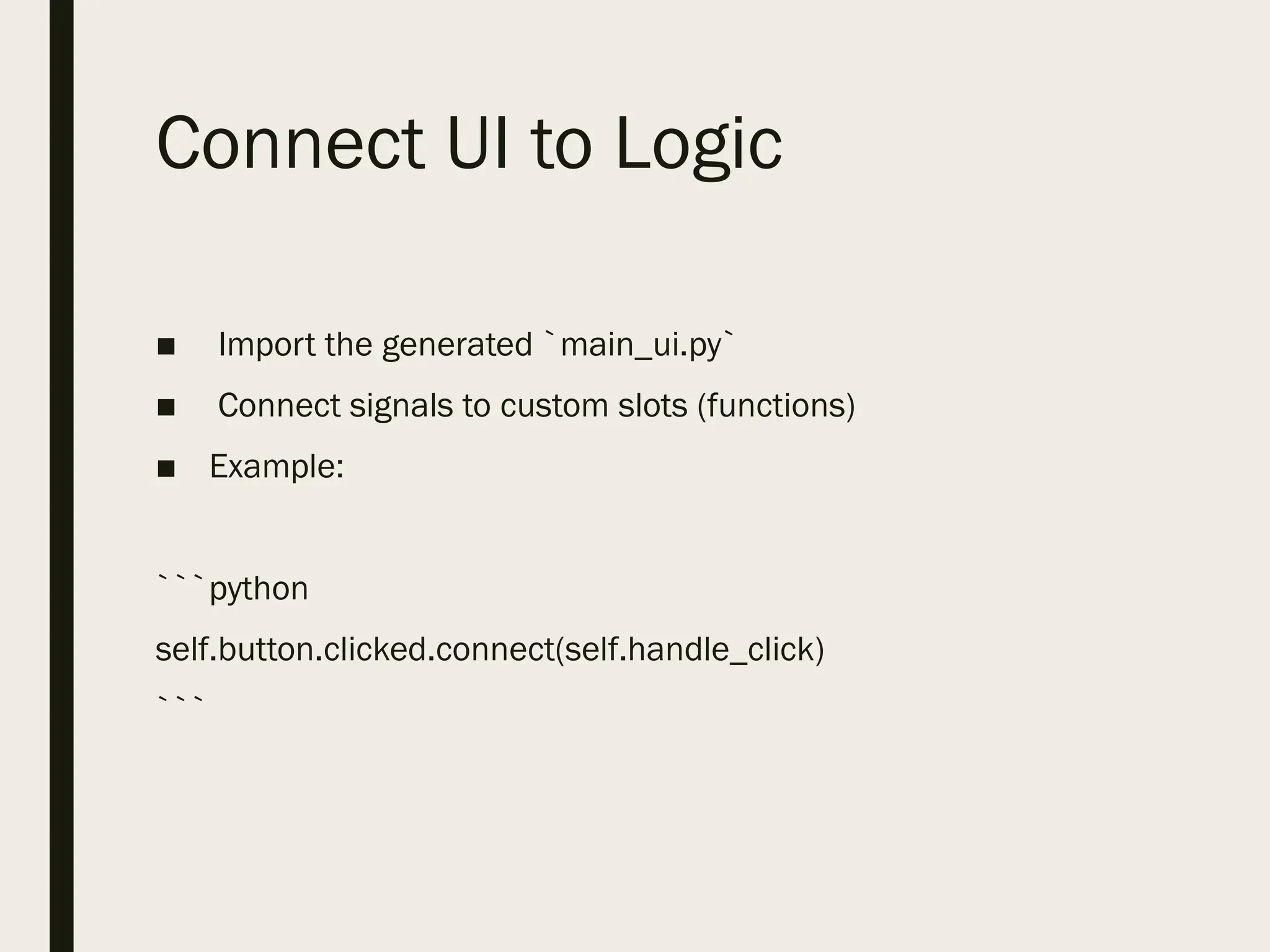 Connect UI to Logic

■ Import the generated `main_ui.py`

■ Connect signals to custom slots (functions)

■ Example:

```python

self.button.clicked.connect(self.handle_click)

```